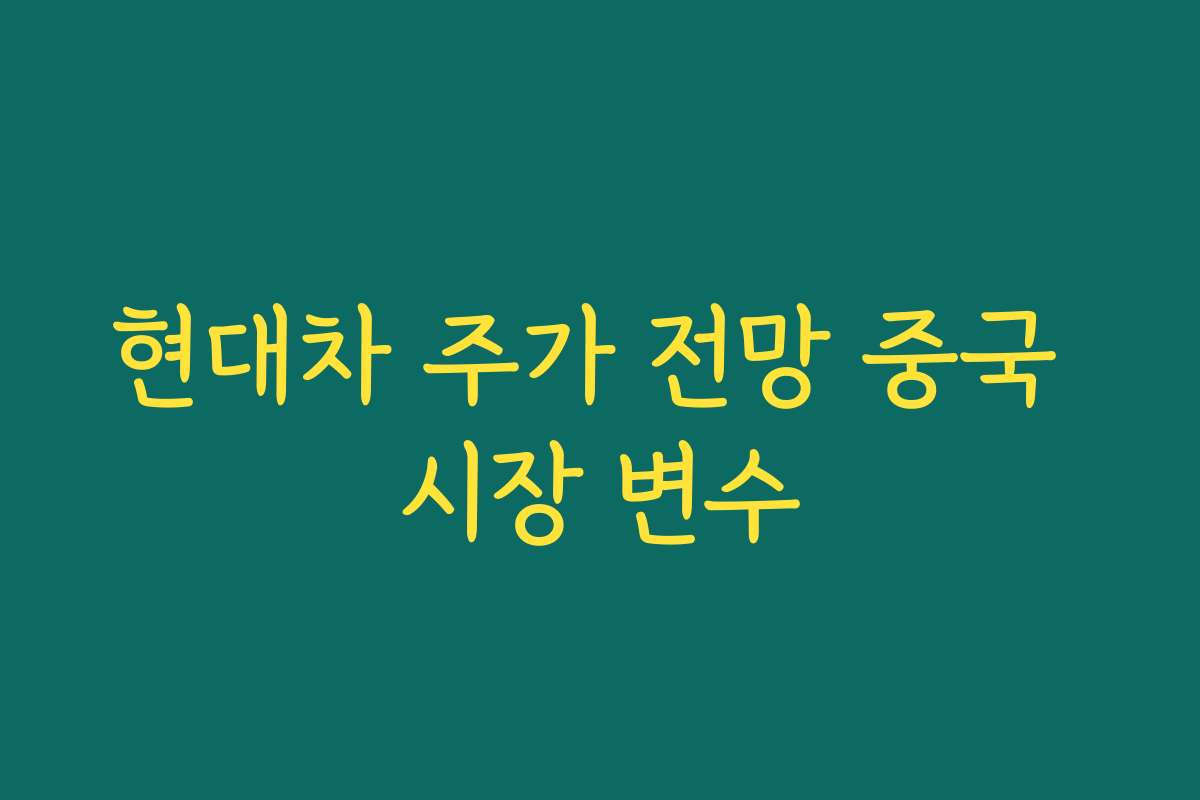 현대차 주가 전망 중국 시장 변수